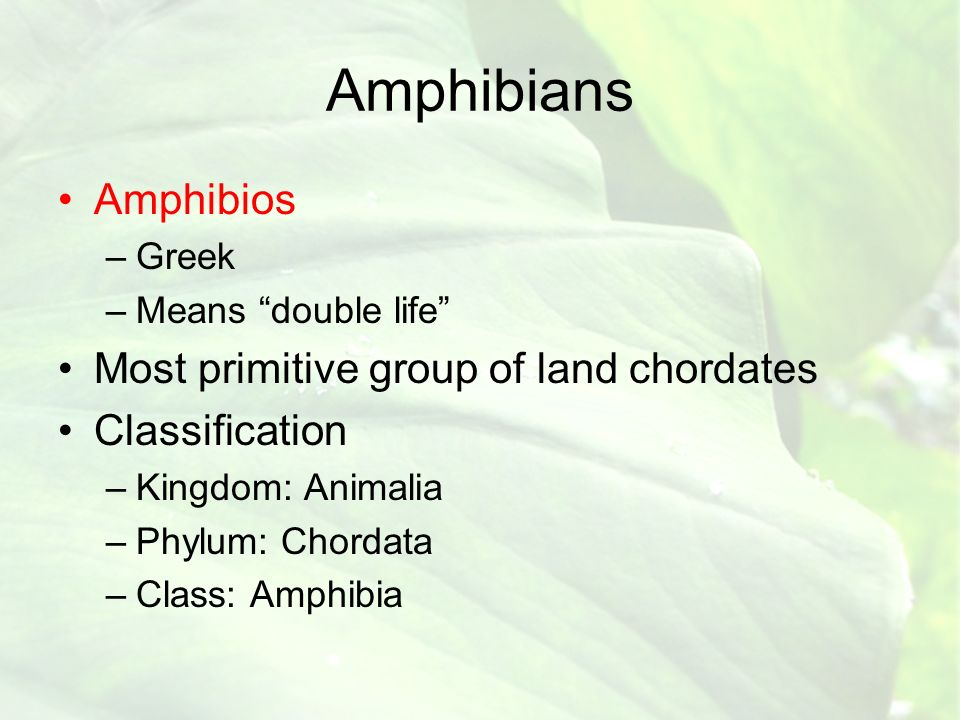 Amphibians

• Amphibios
– Greek
– Means “double life”
• Most primitive group of land chordates
• Classification
– Kingdom: Animalia
– Phylum: Chordata
– Class: Amphibia